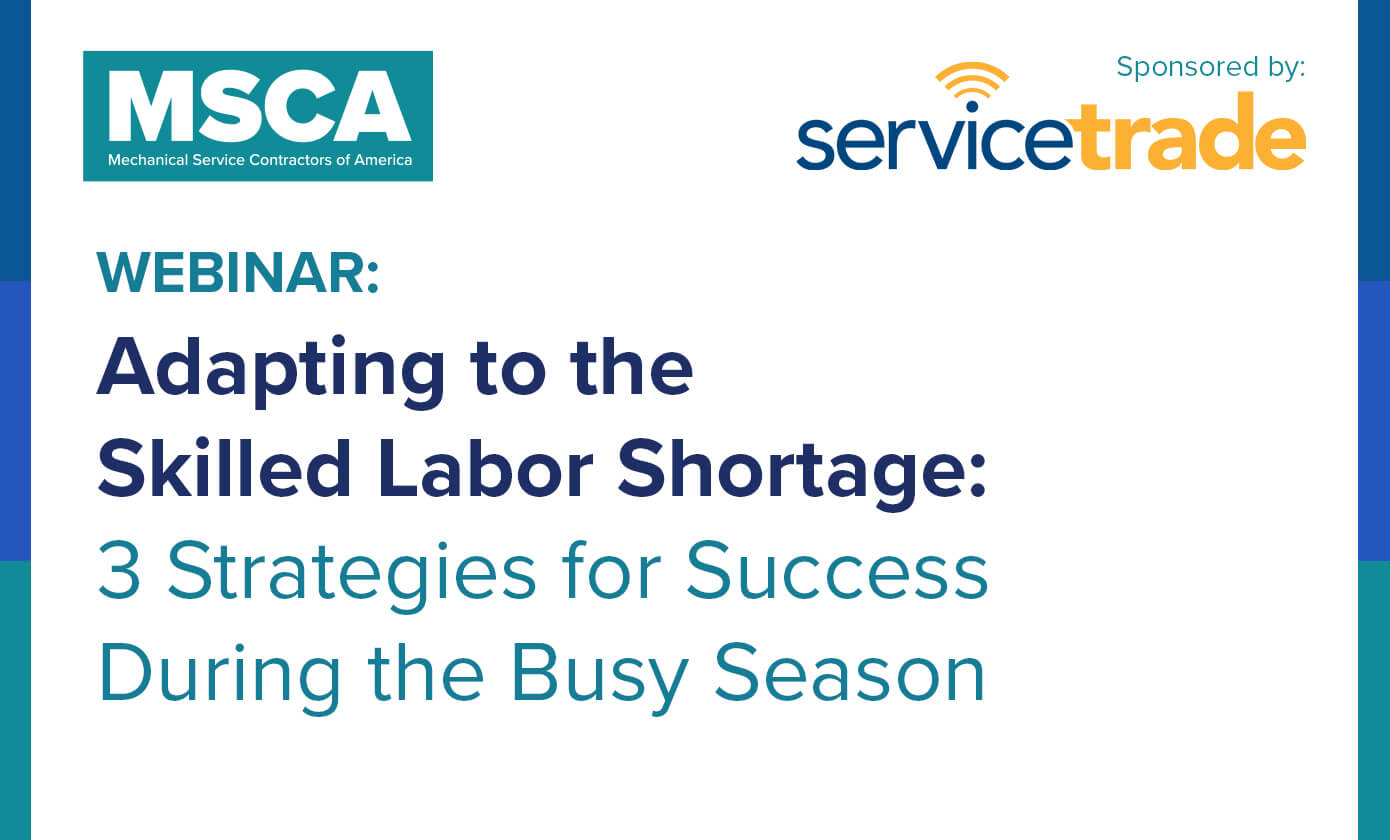 MSCA
Mechanical Service Contractors of America

Sponsored by:
servicetrade

WEBINAR:
Adapting to the Skilled Labor Shortage:
3 Strategies for Success During the Busy Season